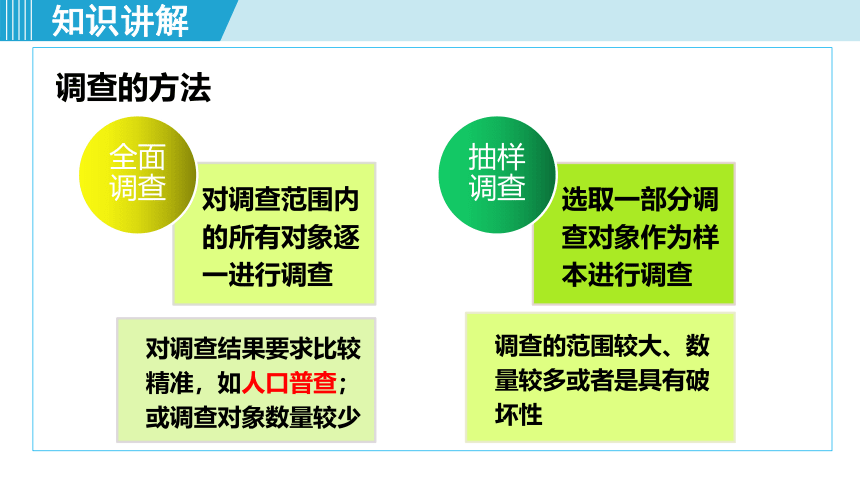 知识讲解

调查的方法

全面调查

对调查范围内的所有对象逐一进行调查

对调查结果要求比较精准，如人口普查；或调查对象数量较少

抽样调查

选取一部分调查对象作为样本进行调查

调查的范围较大、数量较多或者是具有破坏性